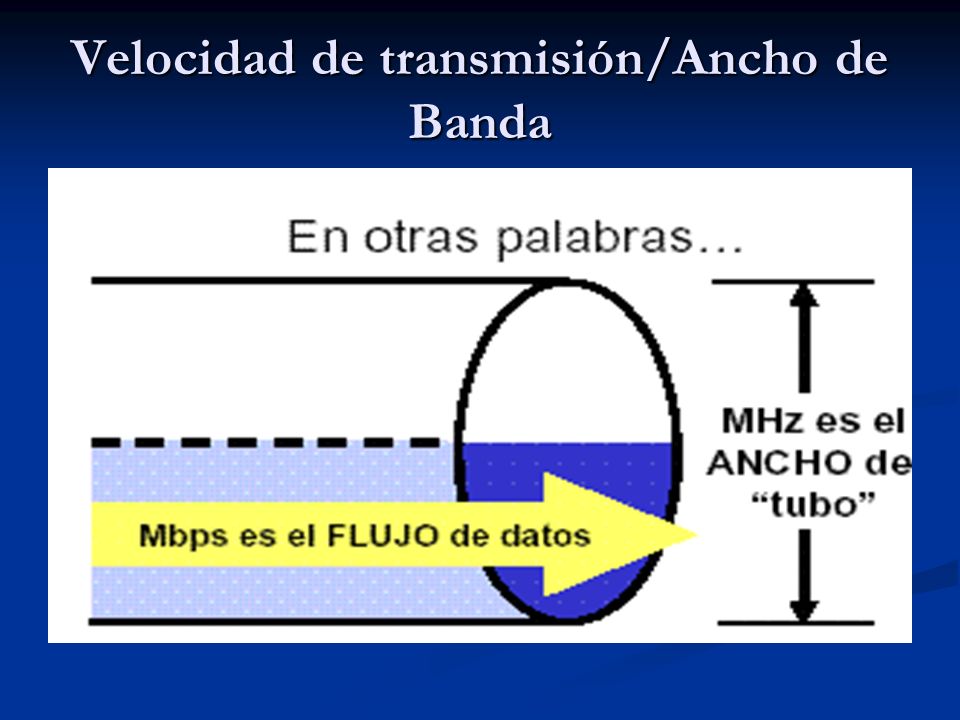 Velocidad de transmisión/Ancho de Banda

En otras palabras…

MHz es el ANCHO de “tubo”

Mbps es el FLUJO de datos